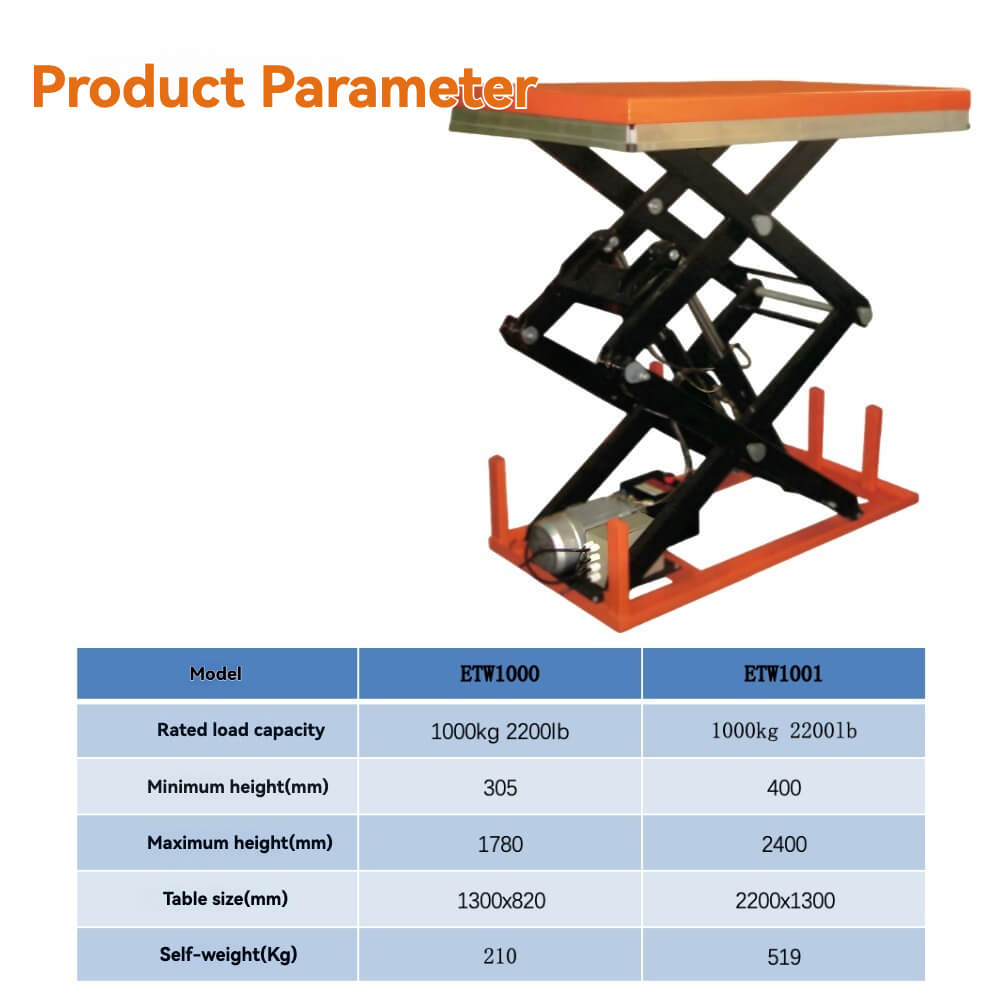 Product Parameter

| Model | ETW1000 | ETW1001 |
|---|---|---|
| Rated load capacity | 1000kg 2200lb | 1000kg 2200lb |
| Minimum height(mm) | 305 | 400 |
| Maximum height(mm) | 1780 | 2400 |
| Table size(mm) | 1300x820 | 2200x1300 |
| Self-weight(Kg) | 210 | 519 |